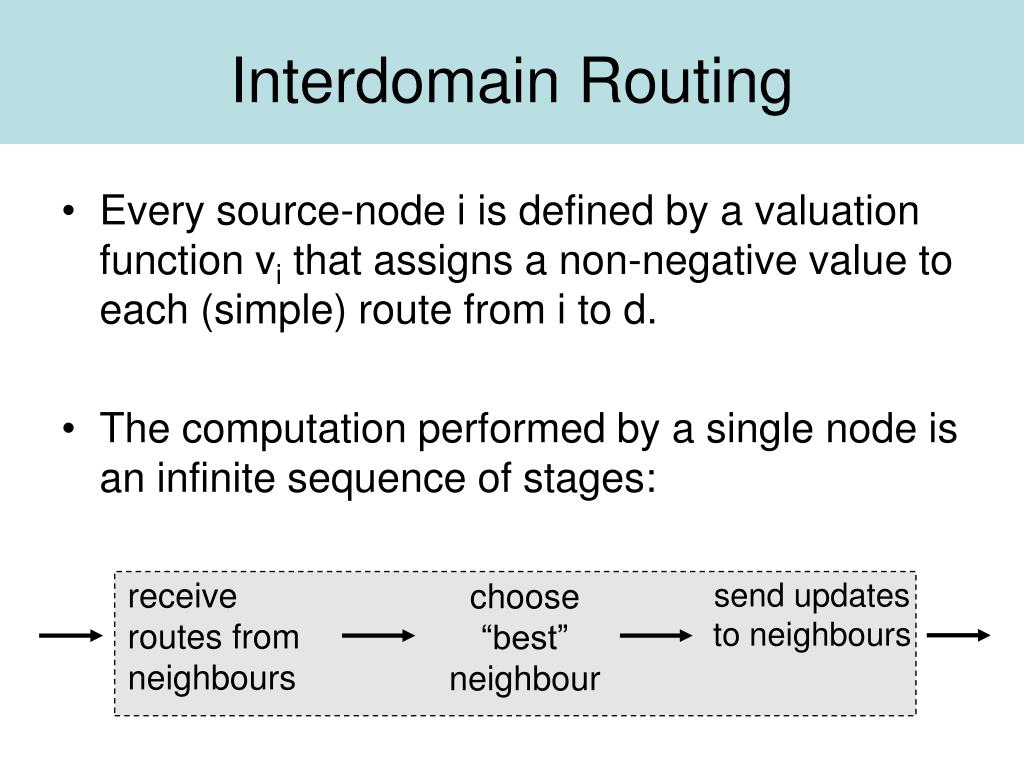 Interdomain Routing

• Every source-node i is defined by a valuation function $v_i$ that assigns a non-negative value to each (simple) route from i to d.

• The computation performed by a single node is an infinite sequence of stages:

receive routes from neighbours

choose “best” neighbour

send updates to neighbours